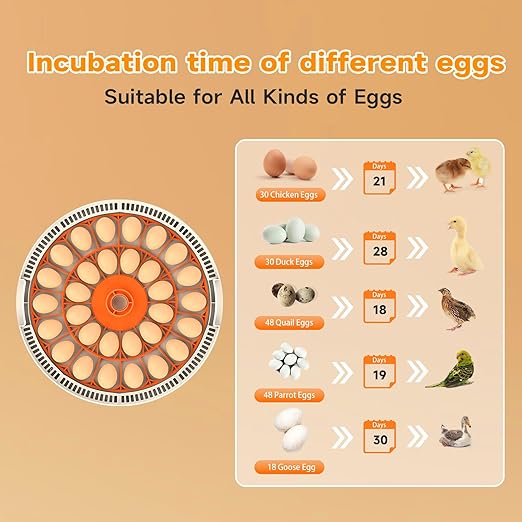 Incubation time of different eggs

Suitable for All Kinds of Eggs

30 Chicken Eggs

Days

21

30 Duck Eggs

Days

28

48 Quail Eggs

Days

18

48 Parrot Eggs

Days

19

18 Goose Egg

Days

30